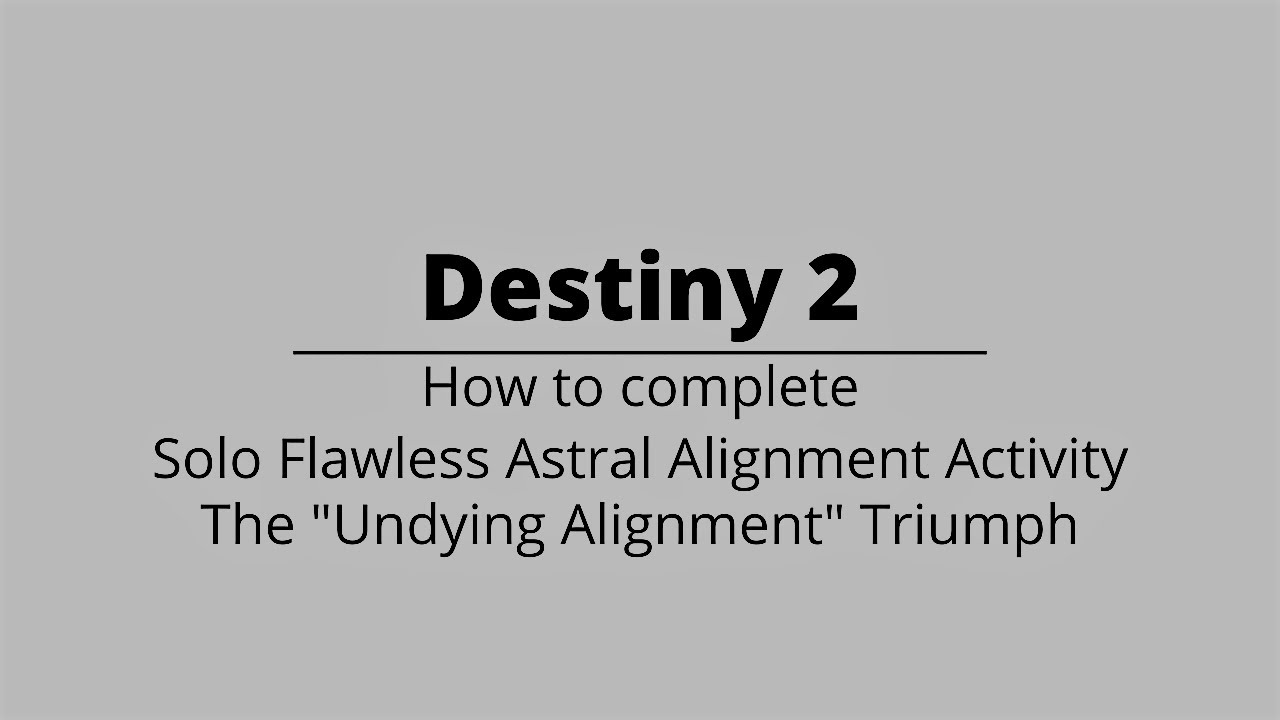 Destiny 2

How to complete
Solo Flawless Astral Alignment Activity
The "Undying Alignment" Triumph